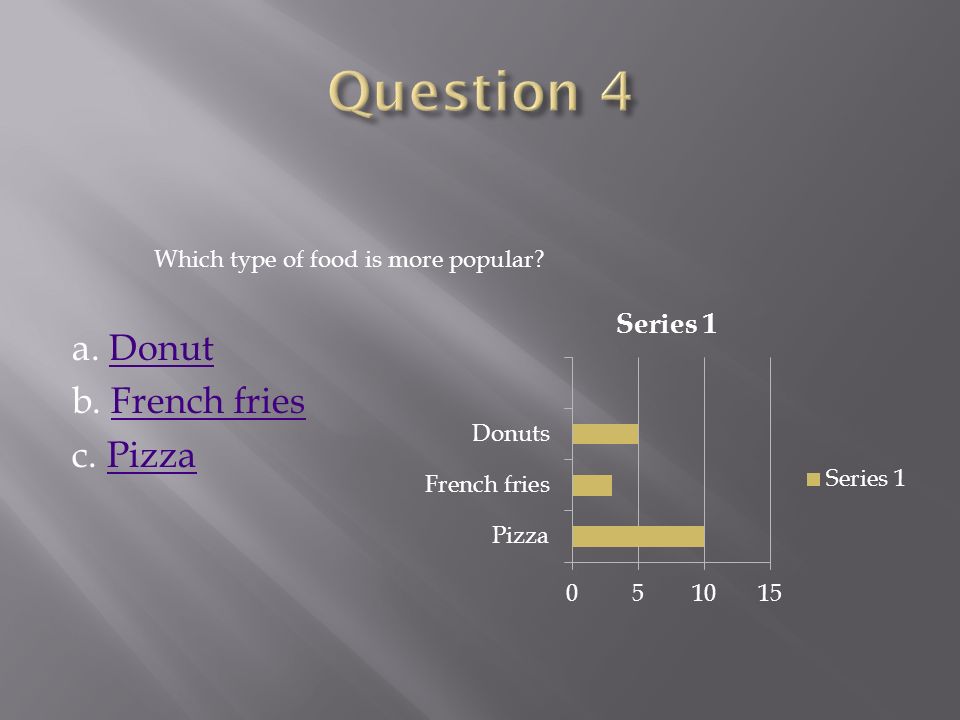 Question 4

Which type of food is more popular?

a. Donut
b. French fries
c. Pizza

Series 1

Donuts
French fries
Pizza

0 5 10 15

Series 1